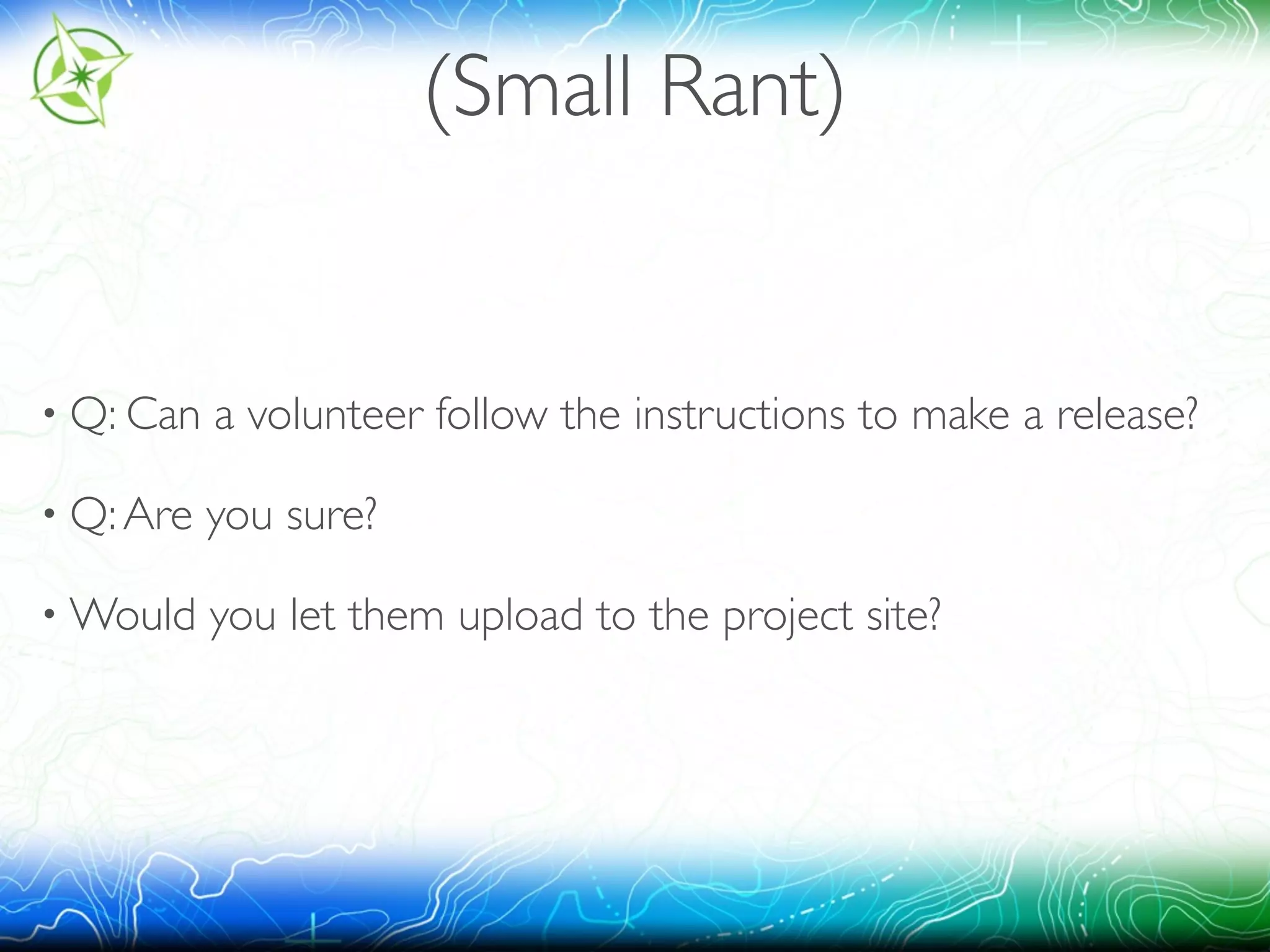 (Small Rant)

• Q: Can a volunteer follow the instructions to make a release?

• Q: Are you sure?

• Would you let them upload to the project site?